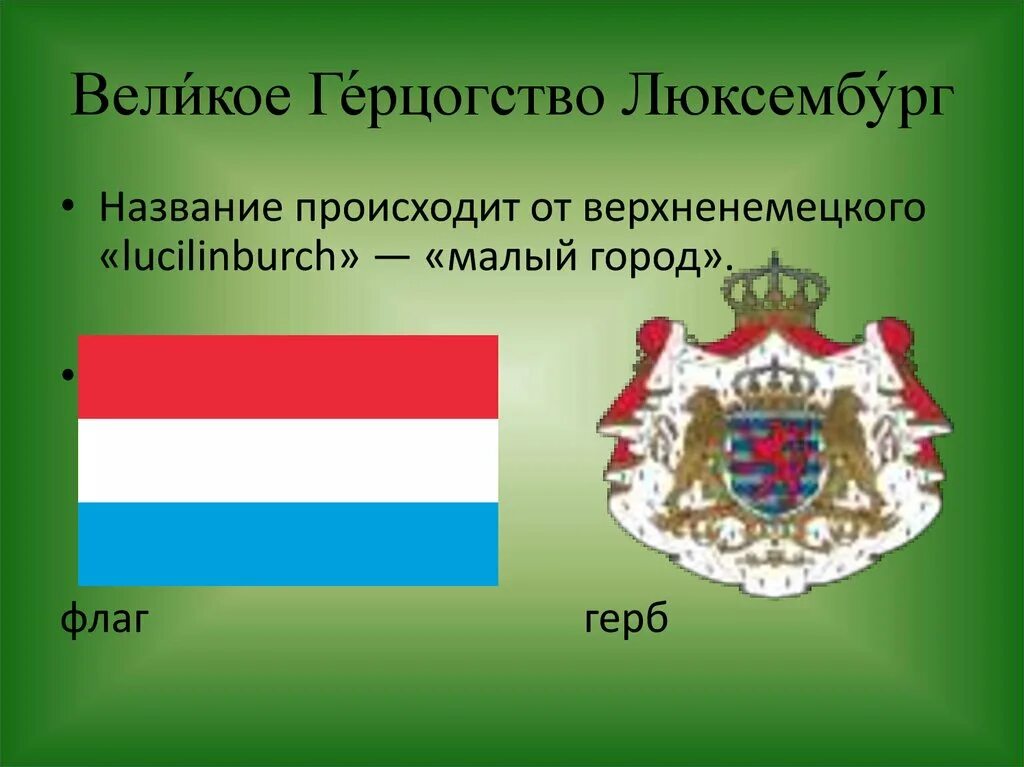 Вели́кое Ге́рцогство Люксембу́рг

• Название происходит от верхненемецкого «lucilinburch» — «малый город».

•

флаг

герб